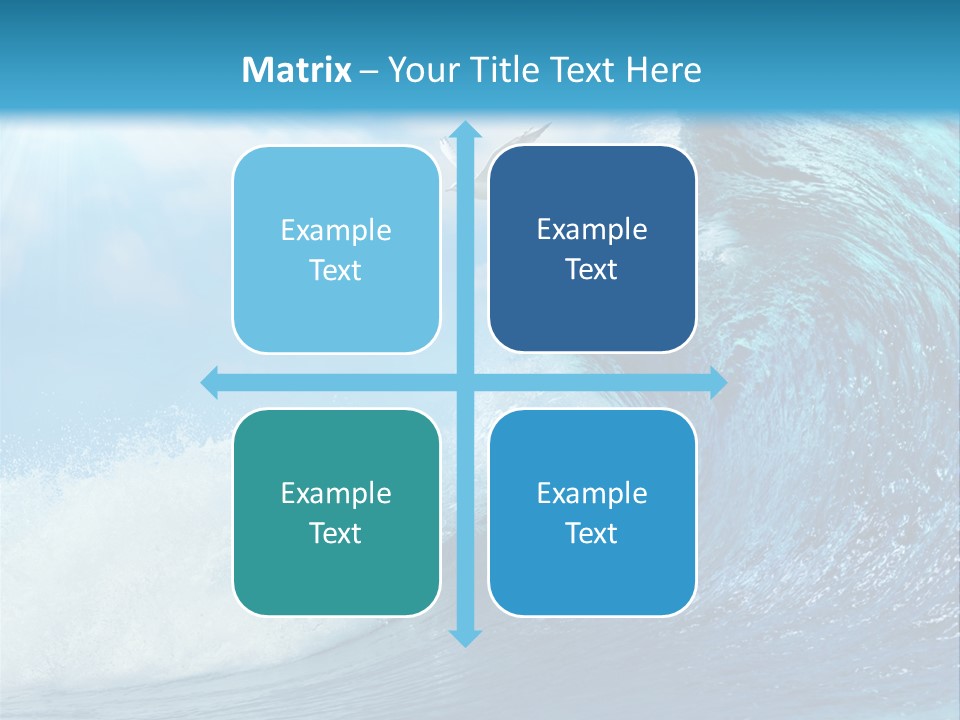 Matrix – Your Title Text Here

Example Text

Example Text

Example Text

Example Text